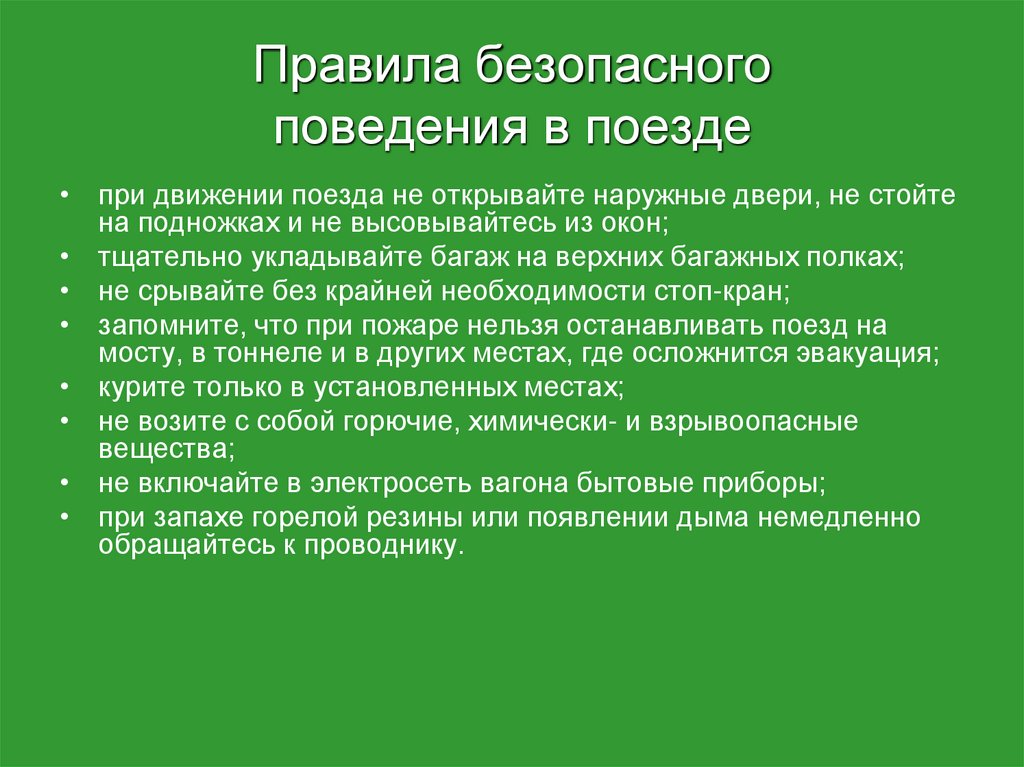 Правила безопасного поведения в поезде

• при движении поезда не открывайте наружные двери, не стойте на подножках и не высовывайтесь из окон;
• тщательно укладывайте багаж на верхних багажных полках;
• не срывайте без крайней необходимости стоп-кран;
• запомните, что при пожаре нельзя останавливать поезд на мосту, в тоннеле и в других местах, где осложнится эвакуация;
• курите только в установленных местах;
• не возите с собой горючие, химически- и взрывоопасные вещества;
• не включайте в электросеть вагона бытовые приборы;
• при запахе горелой резины или появлении дыма немедленно обращайтесь к проводнику.